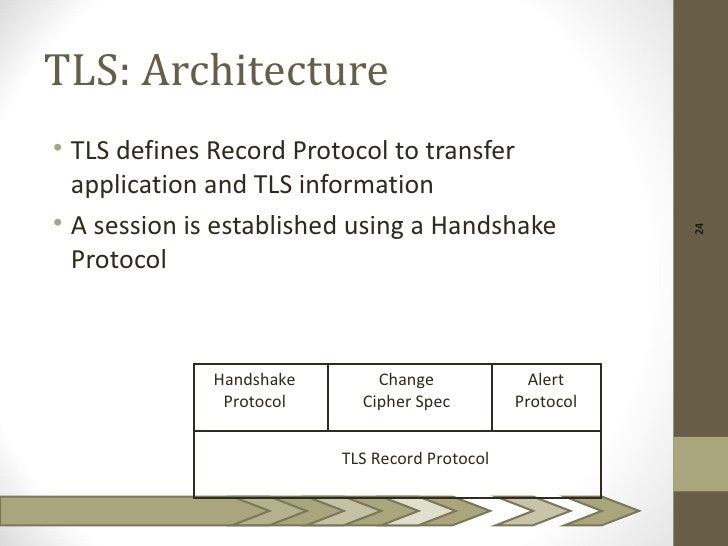 TLS: Architecture

• TLS defines Record Protocol to transfer application and TLS information
• A session is established using a Handshake Protocol

24

| Handshake Protocol | Change Cipher Spec | Alert Protocol |
|---|---|---|
| TLS Record Protocol | | |